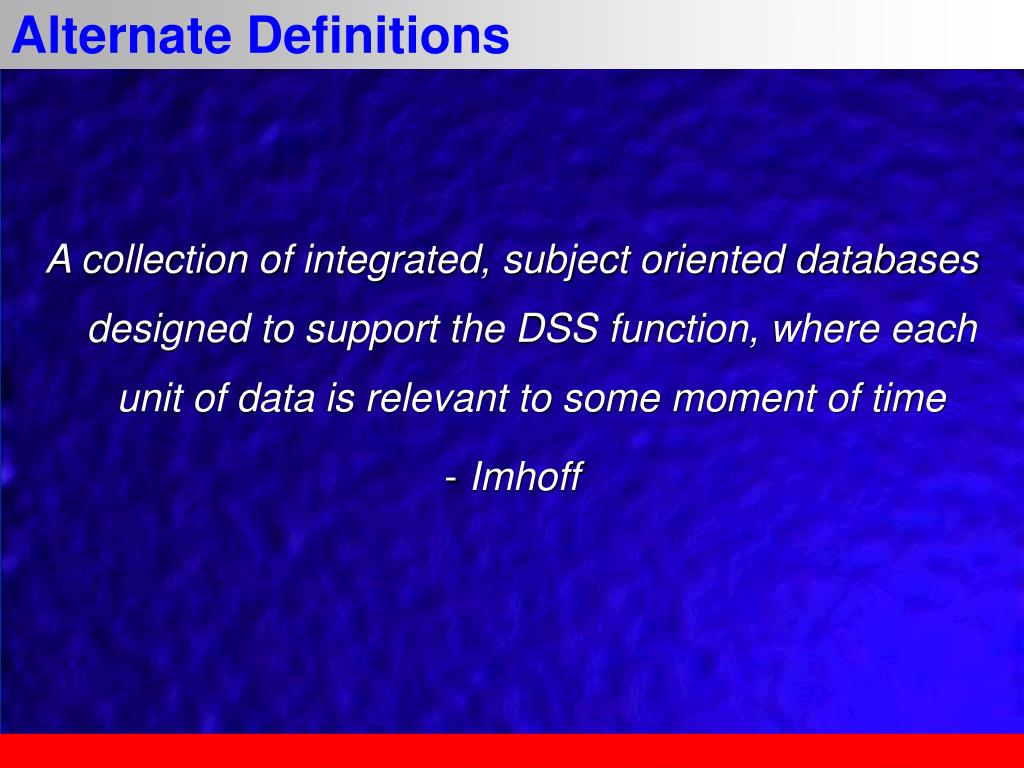 Alternate Definitions

A collection of integrated, subject oriented databases designed to support the DSS function, where each unit of data is relevant to some moment of time

- Imhoff